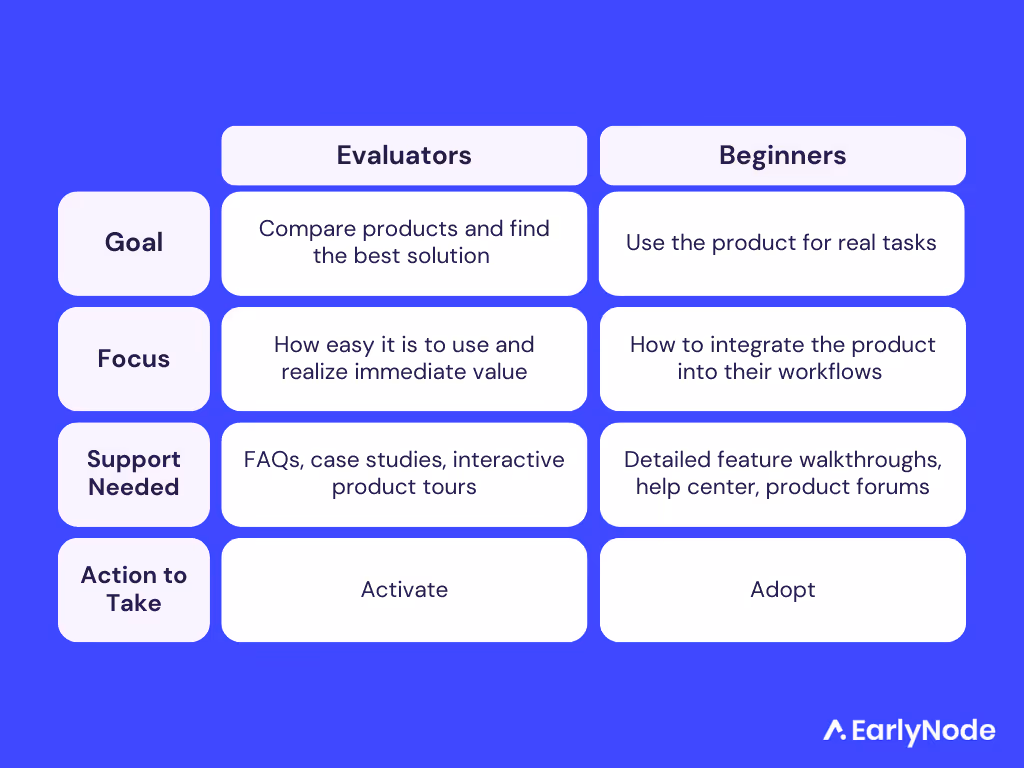 | | Evaluators | Beginners |
|---|---|---|
| Goal | Compare products and find the best solution | Use the product for real tasks |
| Focus | How easy it is to use and realize immediate value | How to integrate the product into their workflows |
| Support Needed | FAQs, case studies, interactive product tours | Detailed feature walkthroughs, help center, product forums |
| Action to Take | Activate | Adopt |

EarlyNode